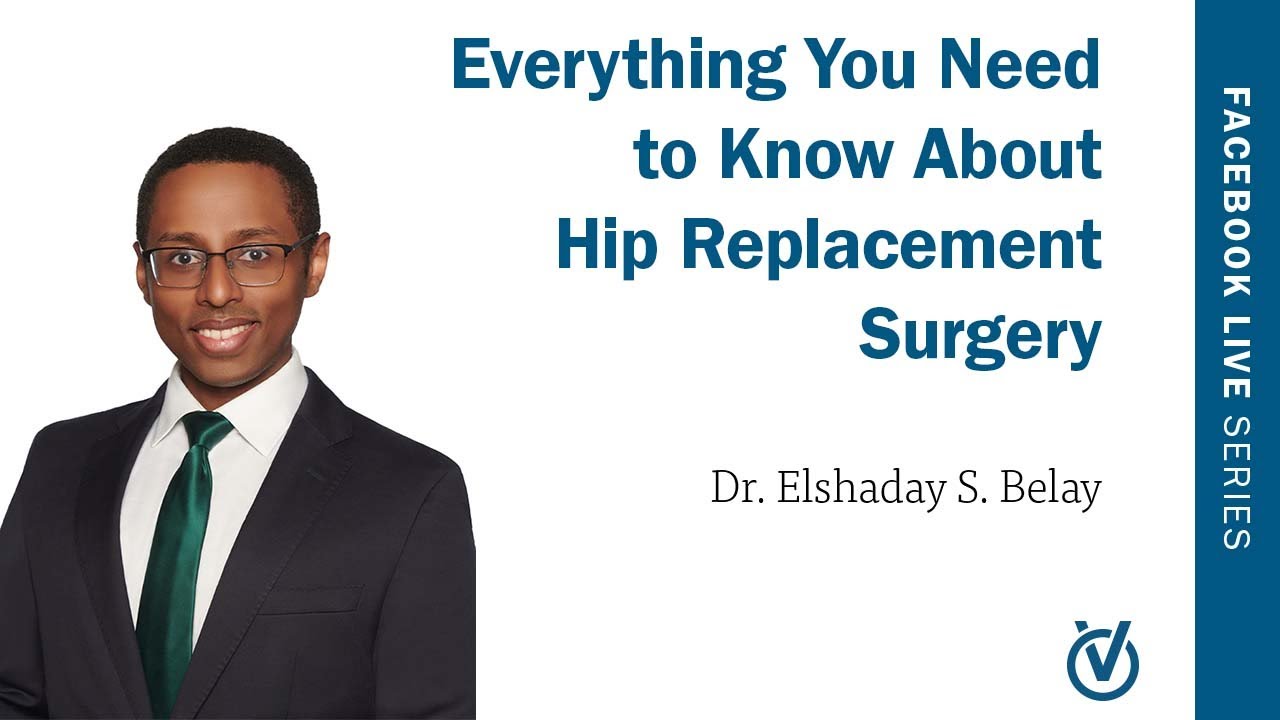 Everything You Need to Know About Hip Replacement Surgery

Dr. Elshaday S. Belay

FACEBOOK LIVE SERIES